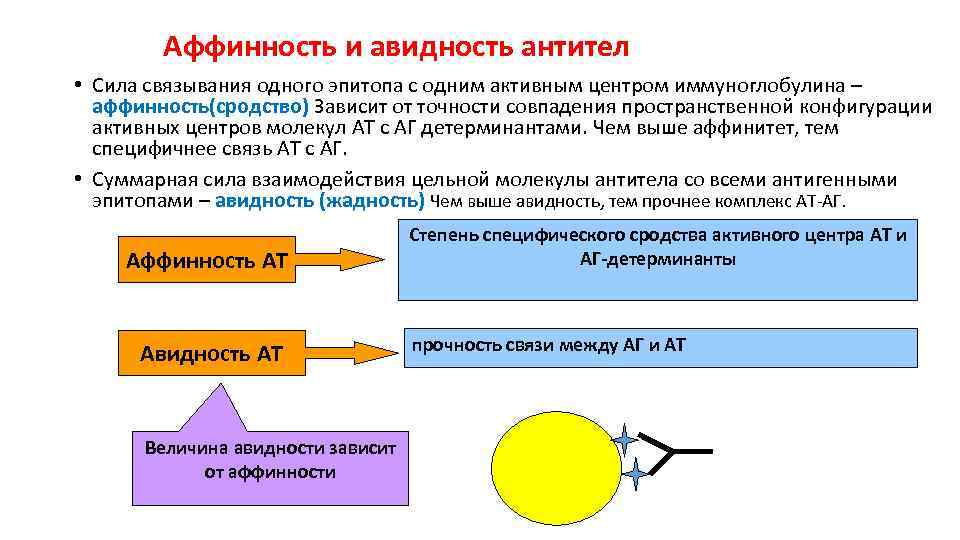 Аффинность и авидность антител

• Сила связывания одного эпитопа с одним активным центром иммуноглобулина – аффинность(сродство) Зависит от точности совпадения пространственной конфигурации активных центров молекул АТ с АГ детерминантами. Чем выше аффинитет, тем специфичнее связь АТ с АГ.

• Суммарная сила взаимодействия цельной молекулы антитела со всеми антигенными эпитопами – авидность (жадность) Чем выше авидность, тем прочнее комплекс АТ-АГ.

Аффинность АТ

Степень специфического сродства активного центра АТ и АГ-детерминанты

Авидность АТ

прочность связи между АГ и АТ

Величина авидности зависит от аффинности